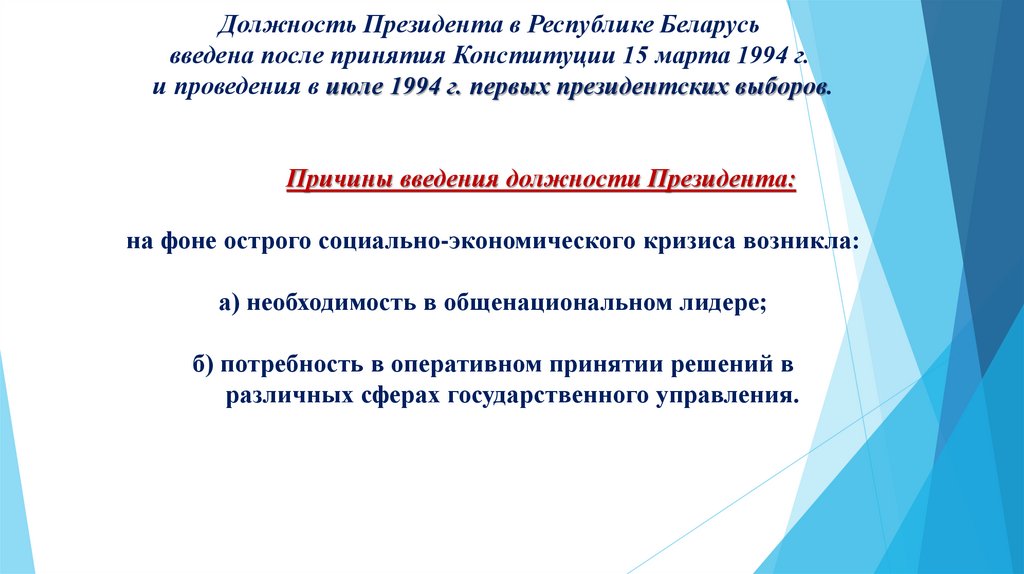 Должность Президента в Республике Беларусь введена после принятия Конституции 15 марта 1994 г. и проведения в июле 1994 г. первых президентских выборов.

Причины введения должности Президента:

на фоне острого социально-экономического кризиса возникла:

а) необходимость в общенациональном лидере;

б) потребность в оперативном принятии решений в различных сферах государственного управления.